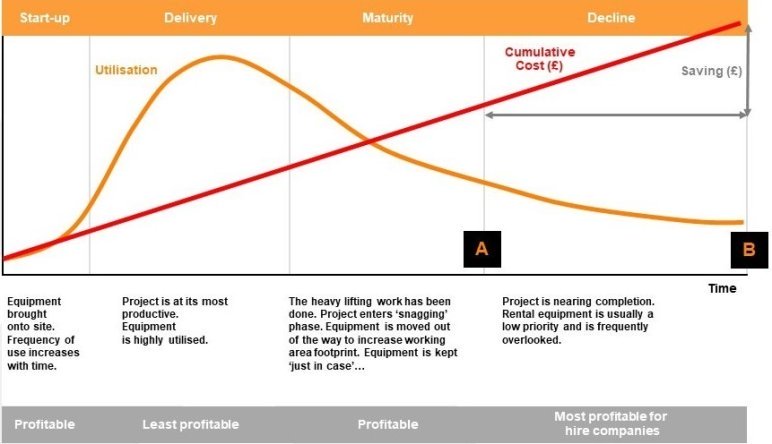 Start-up Delivery Maturity Decline

Utilisation

Cumulative Cost (£)

Saving (£)

A

B

Time

Equipment brought onto site. Frequency of use increases with time.

Project is at its most productive. Equipment is highly utilised.

The heavy lifting work has been done. Project enters 'snagging' phase. Equipment is moved out of the way to increase working area footprint. Equipment is kept 'just in case'...

Project is nearing completion. Rental equipment is usually a low priority and is frequently overlooked.

Profitable Least profitable Profitable Most profitable for hire companies